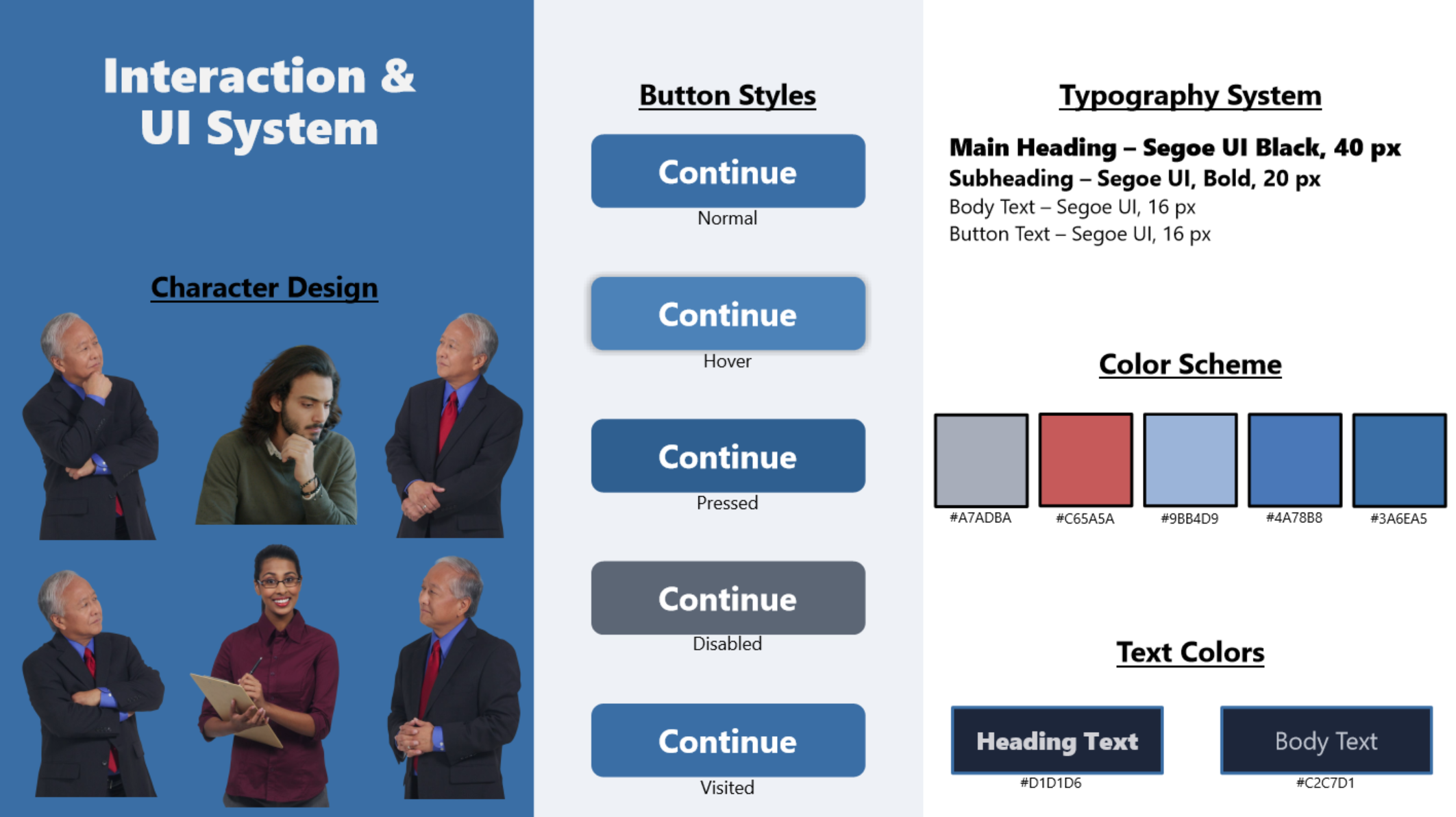 Interaction & UI System

Character Design

Button Styles

Continue
Normal

Continue
Hover

Continue
Pressed

Continue
Disabled

Continue
Visited

Typography System

Main Heading – Segoe UI Black, 40 px
Subheading – Segoe UI, Bold, 20 px
Body Text – Segoe UI, 16 px
Button Text – Segoe UI, 16 px

Color Scheme

#A7ADBA #C65A5A #9BB4D9 #4A78B8 #3A6EA5

Text Colors

Heading Text
#D1D1D6

Body Text
#C2C7D1